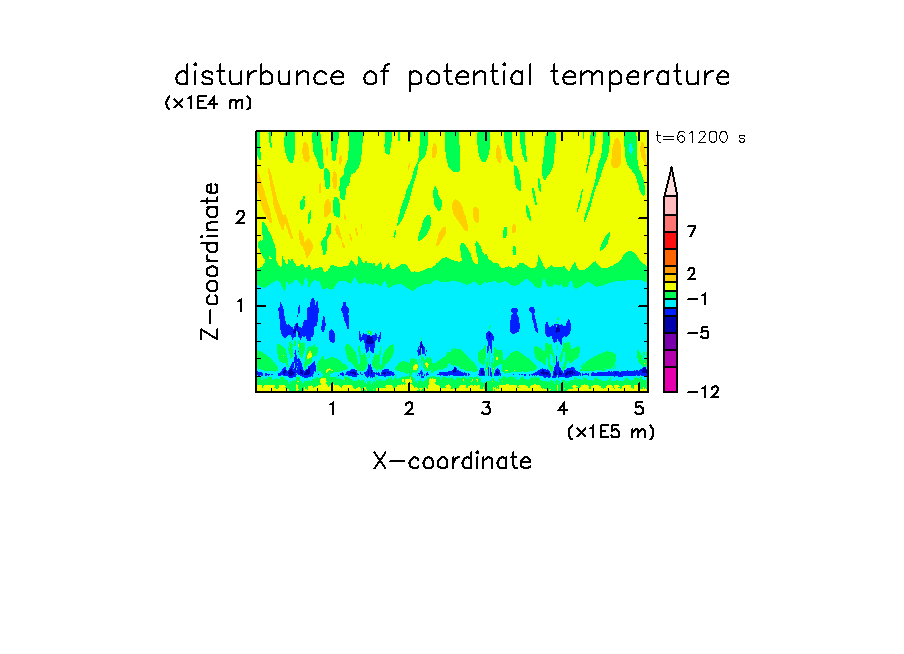 disturbunce of potential temperature
(x1E4 m)
t=61200 s
Z-coordinate
2
1
7
2
−1
−5
−12
1
2
3
4
5
(x1E5 m)
X-coordinate